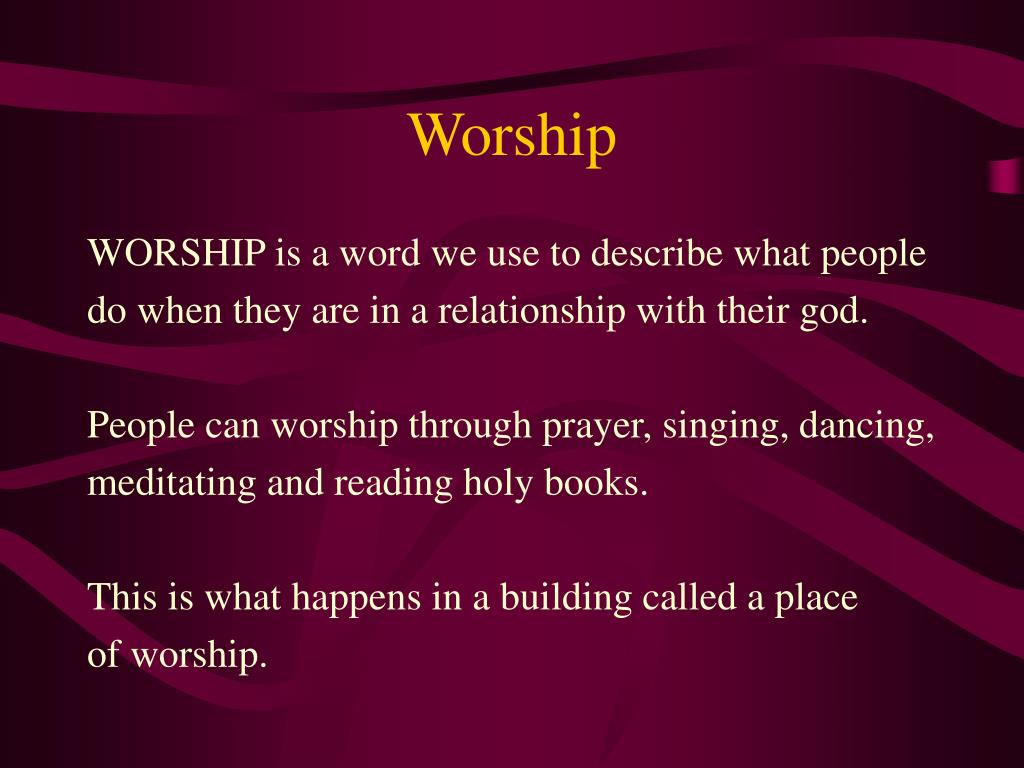 Worship

WORSHIP is a word we use to describe what people do when they are in a relationship with their god.

People can worship through prayer, singing, dancing, meditating and reading holy books.

This is what happens in a building called a place of worship.